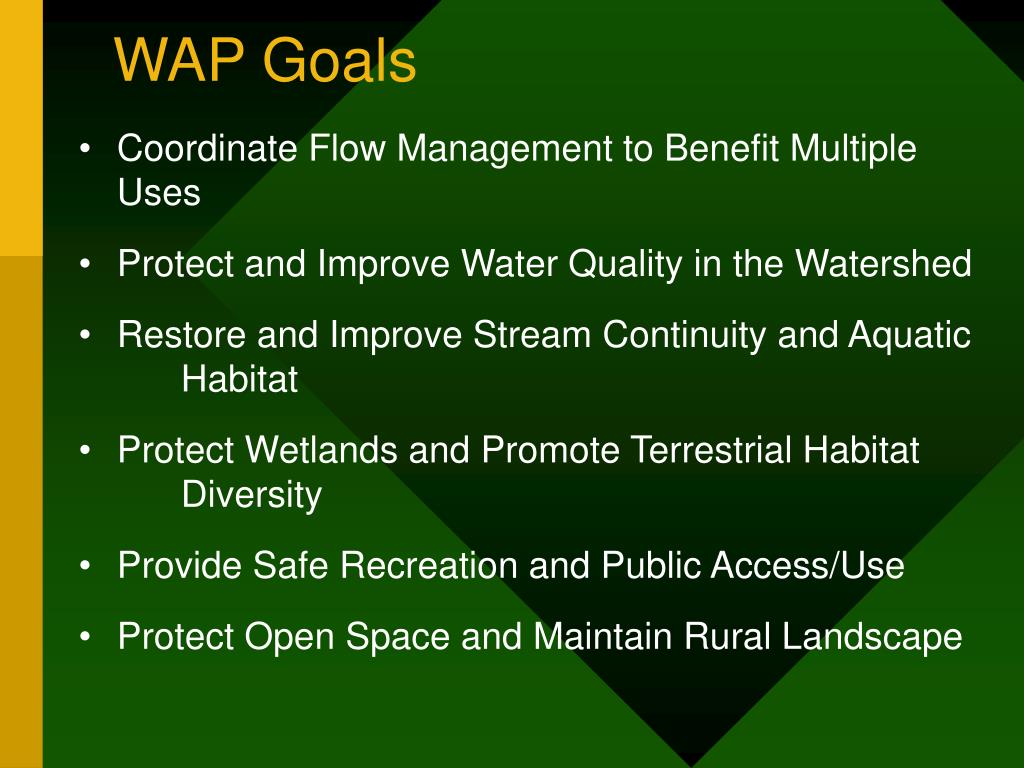 WAP Goals

• Coordinate Flow Management to Benefit Multiple Uses

• Protect and Improve Water Quality in the Watershed

• Restore and Improve Stream Continuity and Aquatic Habitat

• Protect Wetlands and Promote Terrestrial Habitat Diversity

• Provide Safe Recreation and Public Access/Use

• Protect Open Space and Maintain Rural Landscape